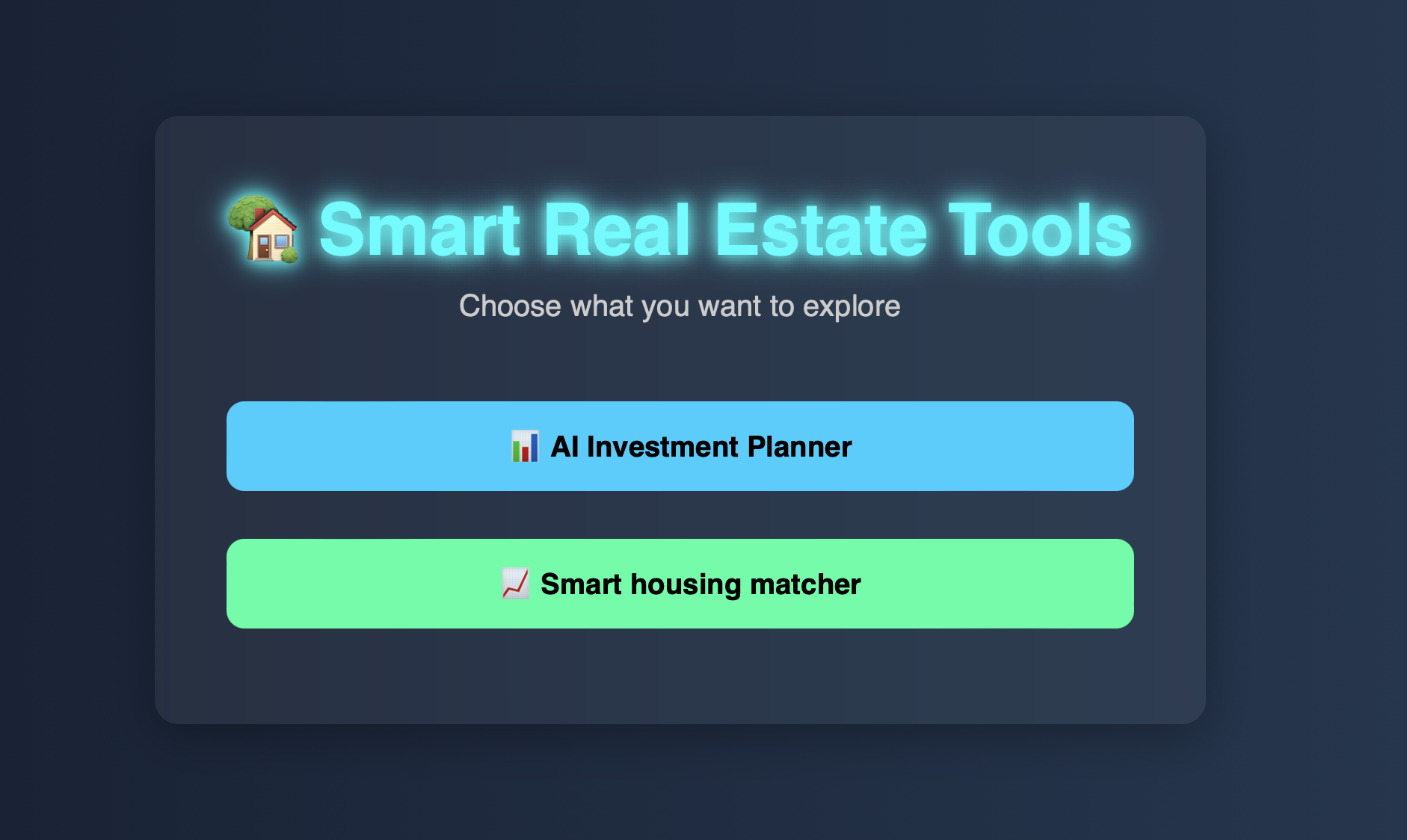 🏡 Smart Real Estate Tools

Choose what you want to explore

📊 AI Investment Planner

📈 Smart housing matcher